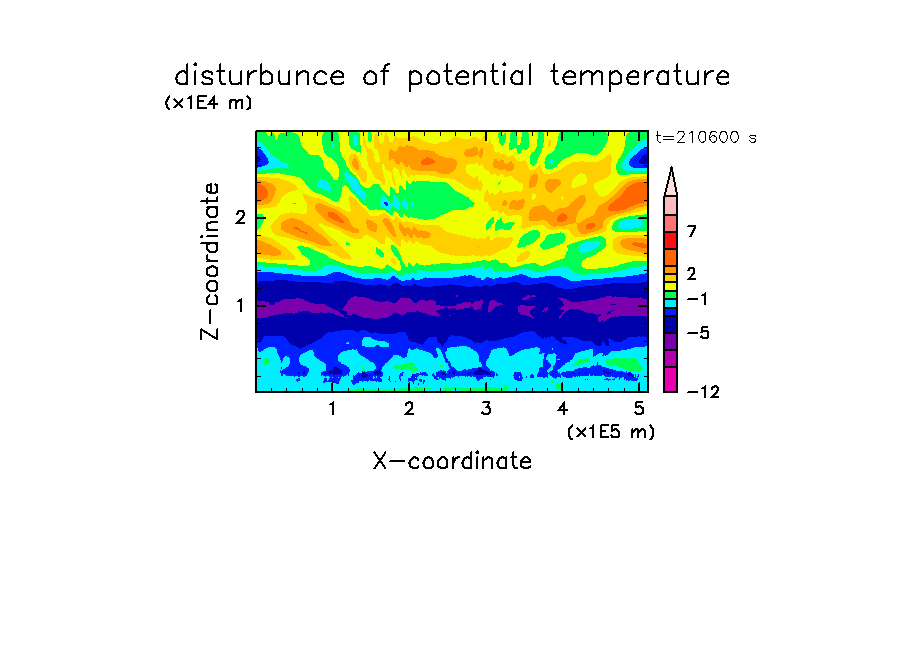 disturbunce of potential temperature

(x1E4 m)

t=210600 s

Z-coordinate

2

1

7

2

−1

−5

−12

1 2 3 4 5

(x1E5 m)

X-coordinate